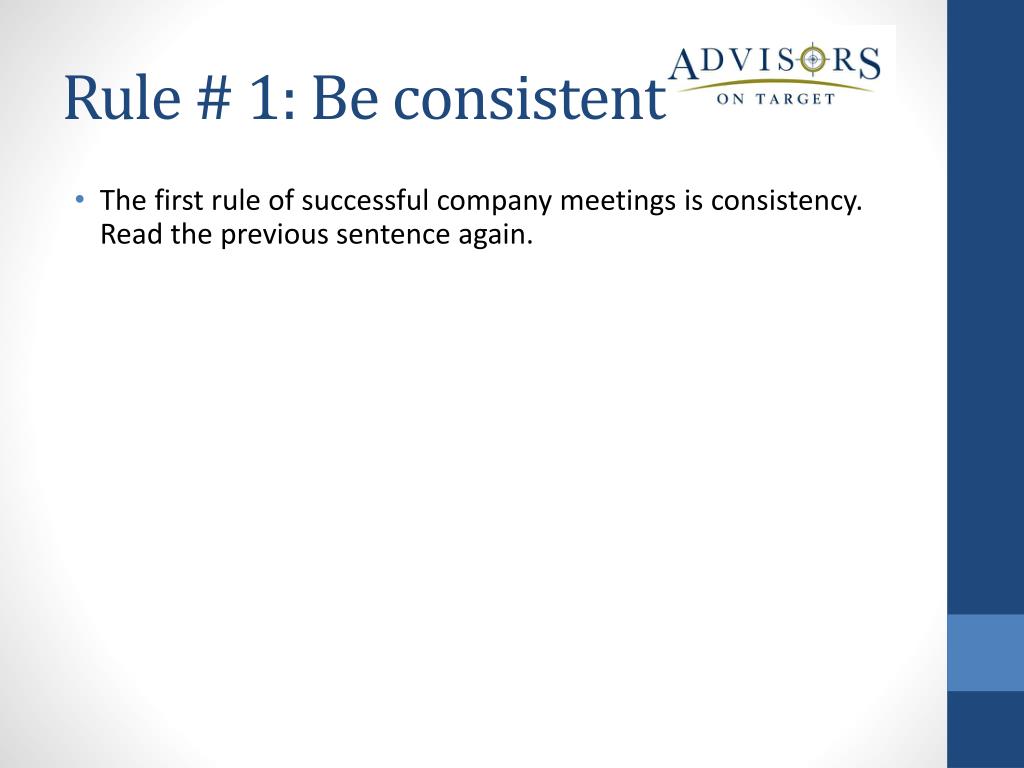 Rule # 1: Be consistent

ADVISORS
ON TARGET

• The first rule of successful company meetings is consistency. Read the previous sentence again.